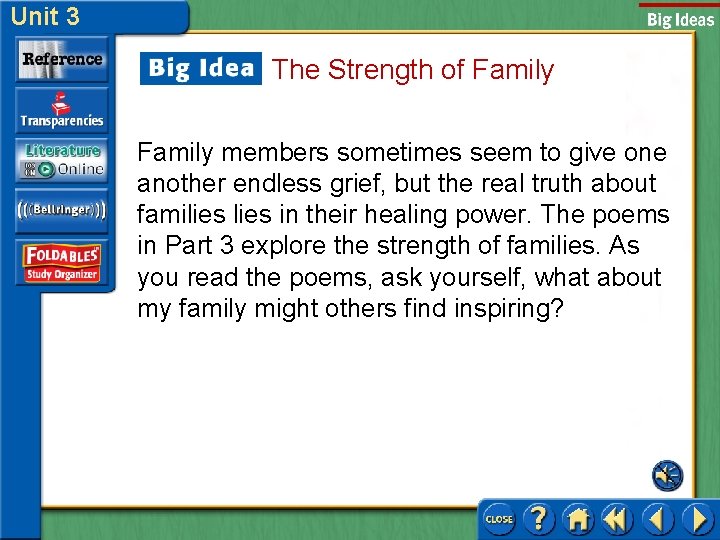 Unit 3

Big Ideas

Reference

Transparencies

Literature Online

Bellringer

FOLDABLES Study Organizer

Big Idea The Strength of Family

Family members sometimes seem to give one another endless grief, but the real truth about families lies in their healing power. The poems in Part 3 explore the strength of families. As you read the poems, ask yourself, what about my family might others find inspiring?

CLOSE